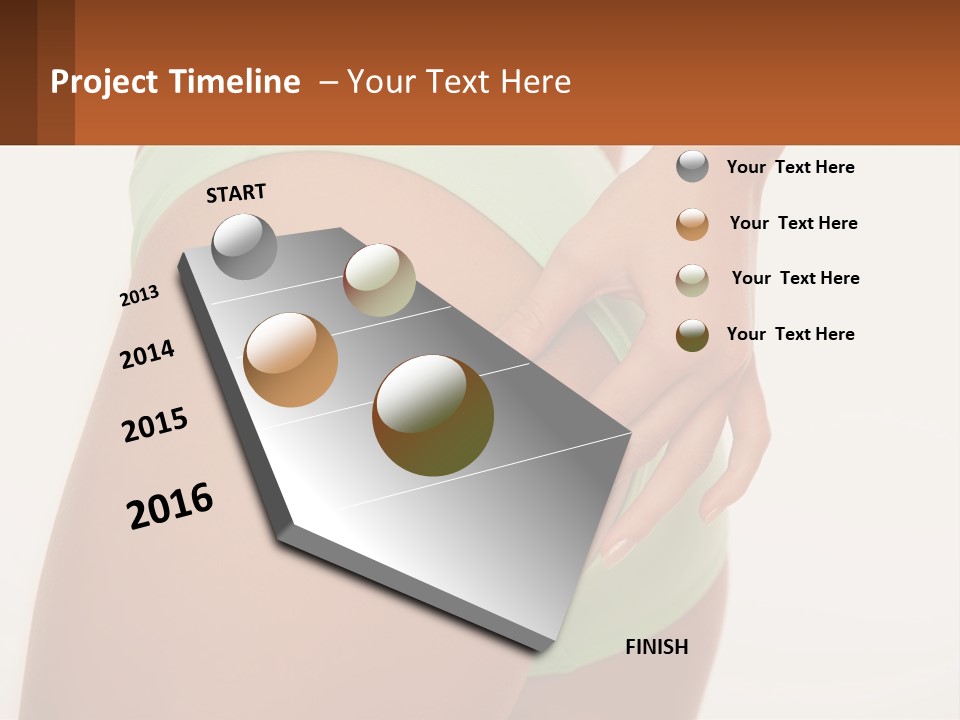 Project Timeline – Your Text Here

START

2013

2014

2015

2016

FINISH

Your Text Here

Your Text Here

Your Text Here

Your Text Here